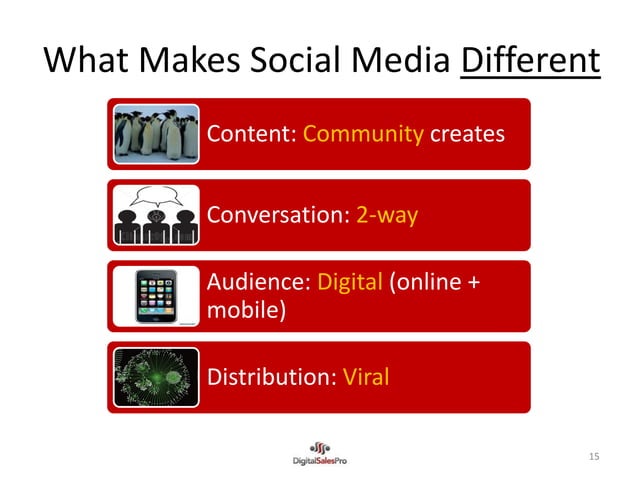 What Makes Social Media Different

Content: Community creates

Conversation: 2-way

Audience: Digital (online + mobile)

Distribution: Viral

DigitalSalesPro

15